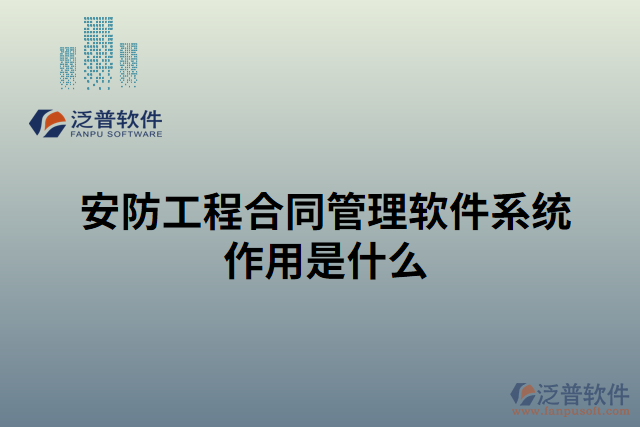 泛普软件
FANPU SOFTWARE

安防工程合同管理软件系统作用是什么

泛普软件
www.fanpusoft.com